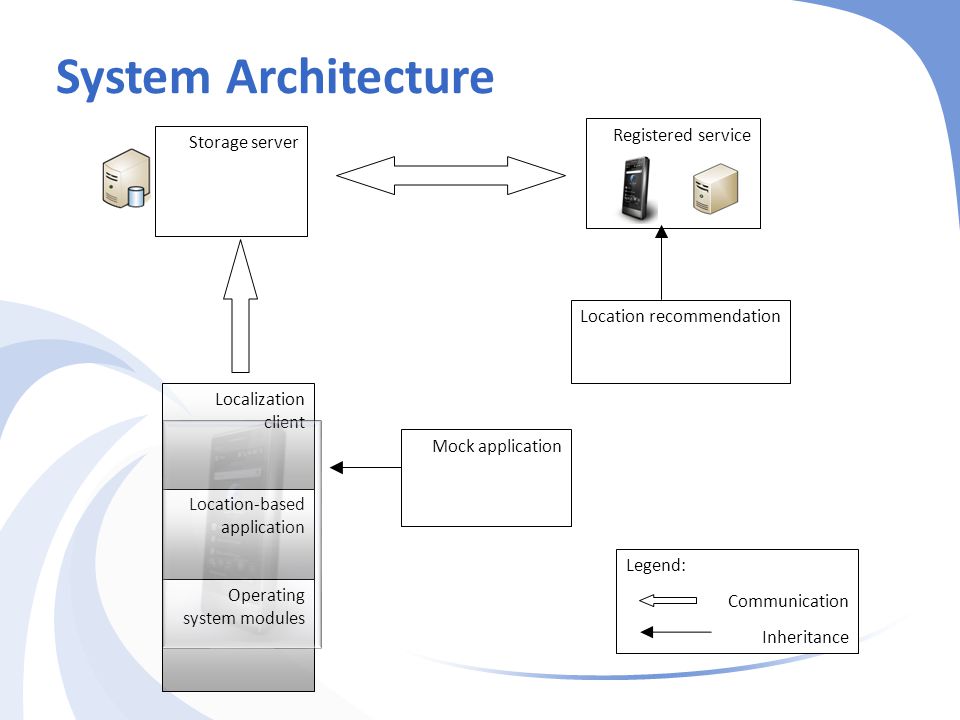 System Architecture

Storage server

Registered service

Location recommendation

Localization client

Location-based application

Operating system modules

Mock application

Legend:
Communication
Inheritance